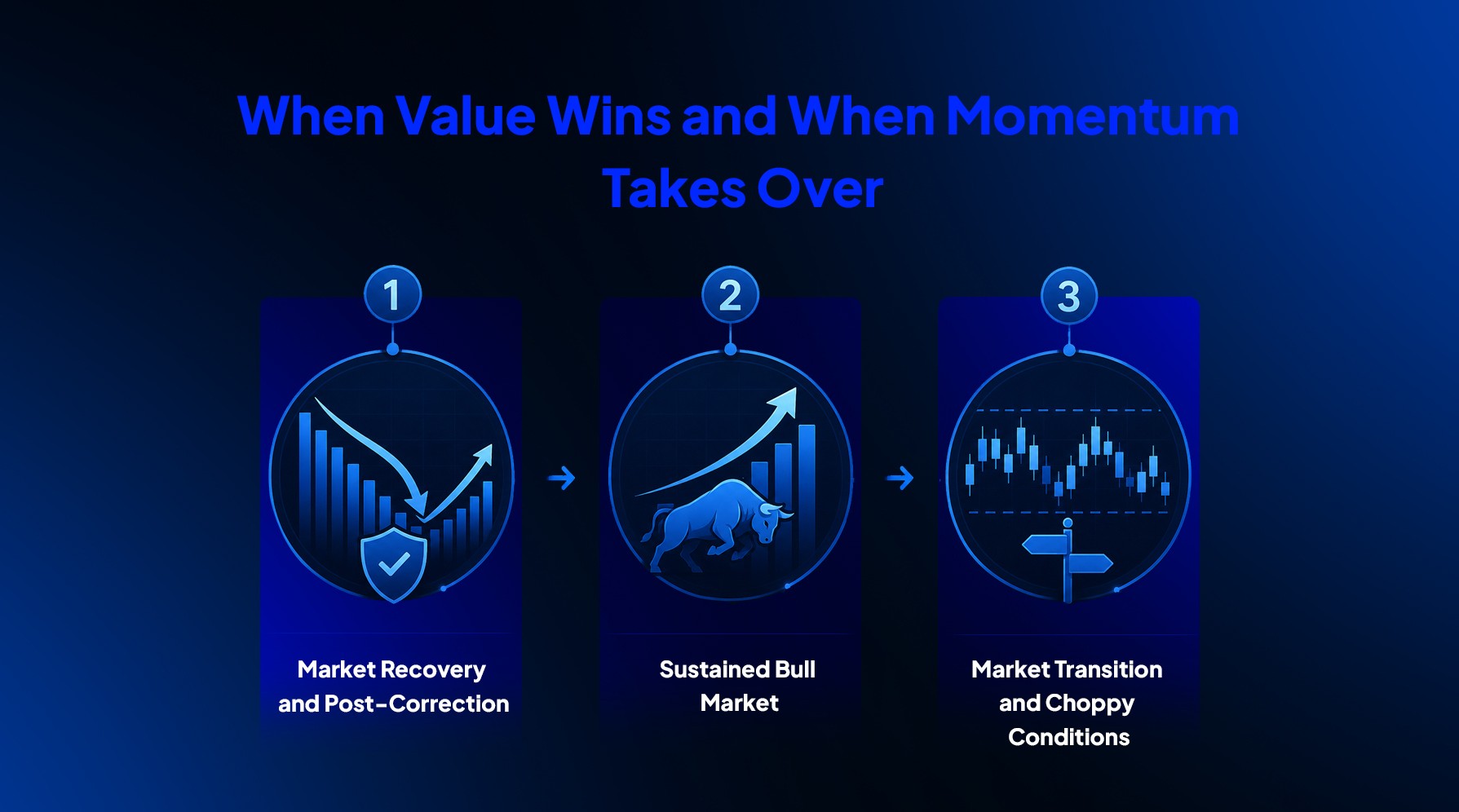 When Value Wins and When Momentum Takes Over

1

Market Recovery and Post-Correction

2

Sustained Bull Market

3

Market Transition and Choppy Conditions